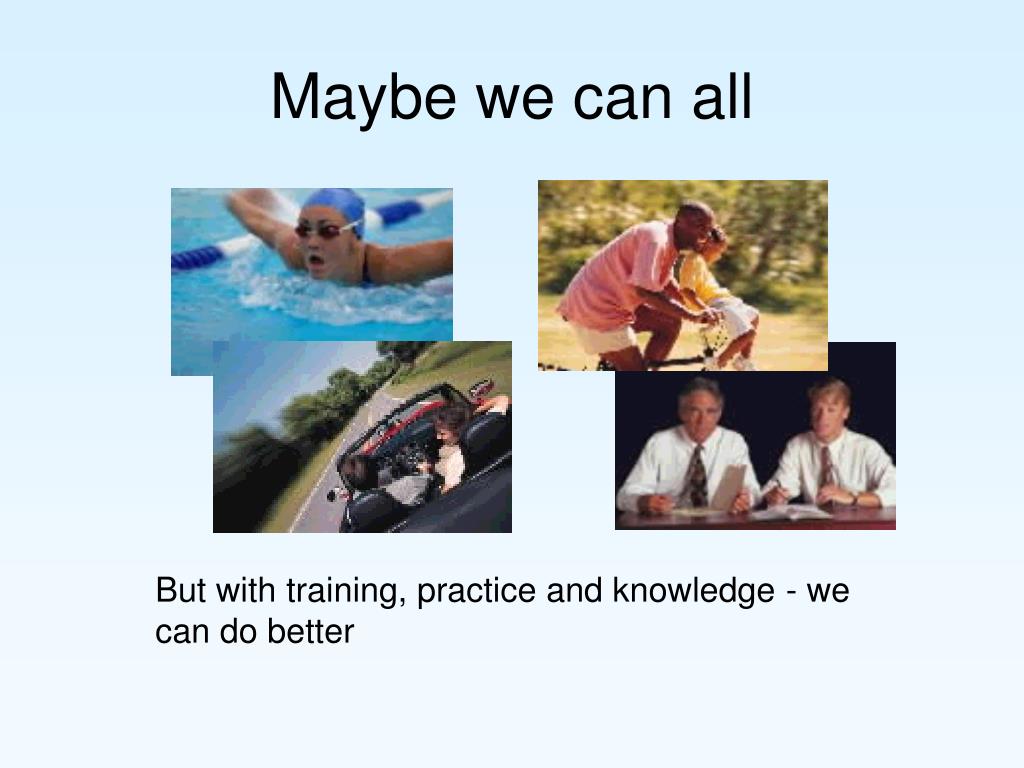 Maybe we can all

But with training, practice and knowledge - we can do better